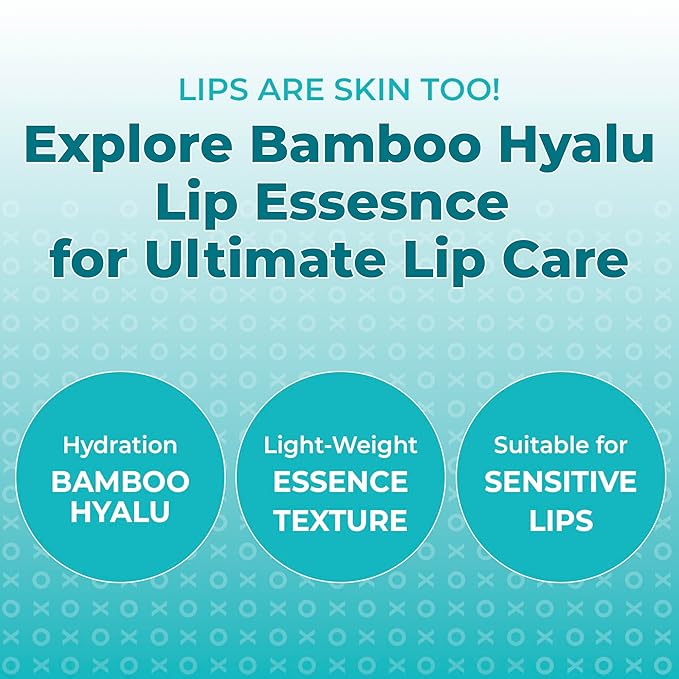 LIPS ARE SKIN TOO!

Explore Bamboo Hyalu Lip Essesnce for Ultimate Lip Care

Hydration
BAMBOO HYALU

Light-Weight
ESSENCE TEXTURE

Suitable for
SENSITIVE LIPS